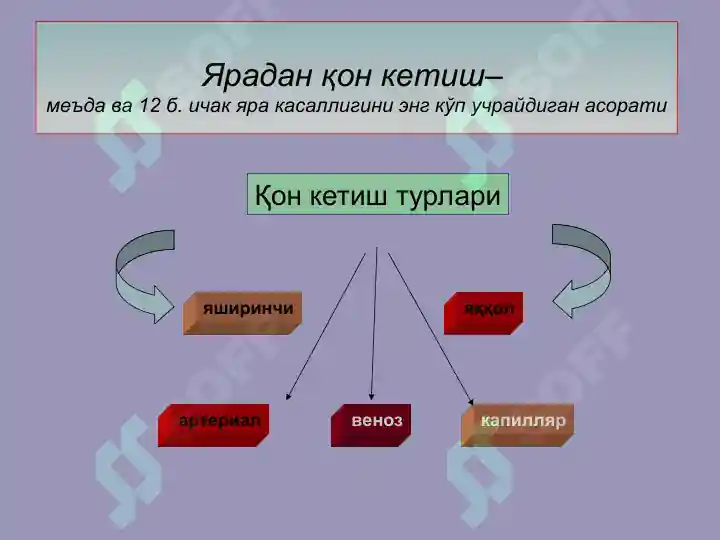 Ярадан қон кетиш–
меъда ва 12 б. ичак яра касаллигини энг кўп учрайдиган асорати

Қон кетиш турлари

яширинчи

яққол

артериал

веноз

капилляр